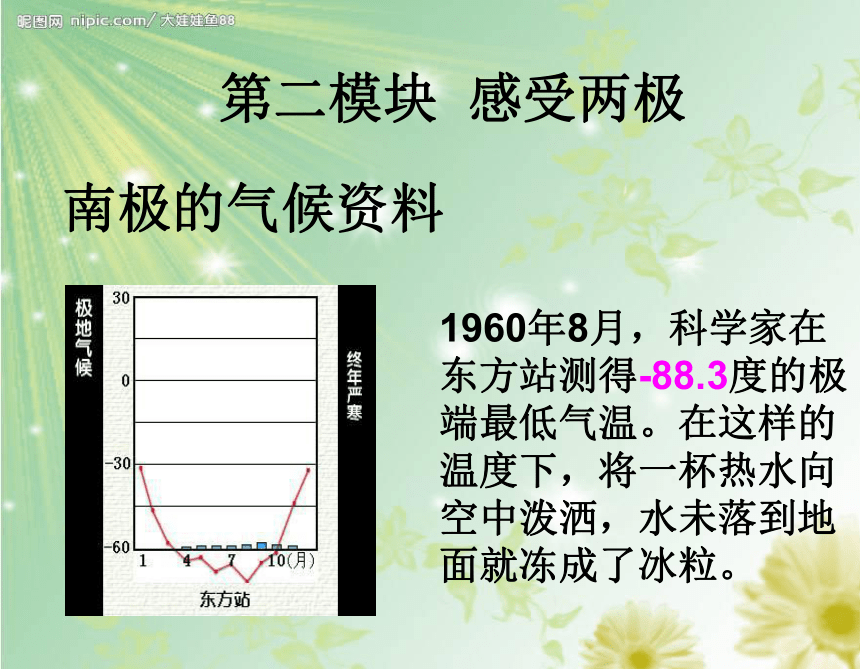 昵图网 nipic.com/大娃娃鱼88

第二模块 感受两极

南极的气候资料

极地气候

30
0
-30
-60
1 4 7 10(月)
东方站

终年严寒

1960年8月，科学家在东方站测得-88.3度的极端最低气温。在这样的温度下，将一杯热水向空中泼洒，水未落到地面就冻成了冰粒。